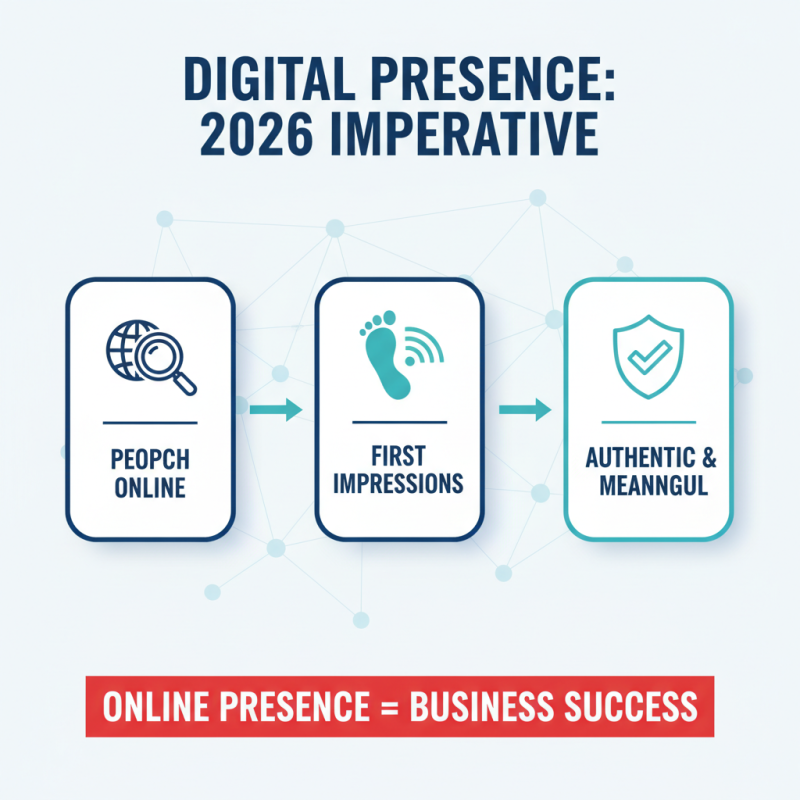 DIGITAL PRESENCE:
2026 IMPERATIVE

PEOPCH ONLINE

FIRST IMPRESSIONS

AUTHENTIC & MEANNGUL

ONLINE PRESENCE = BUSINESS SUCCESS